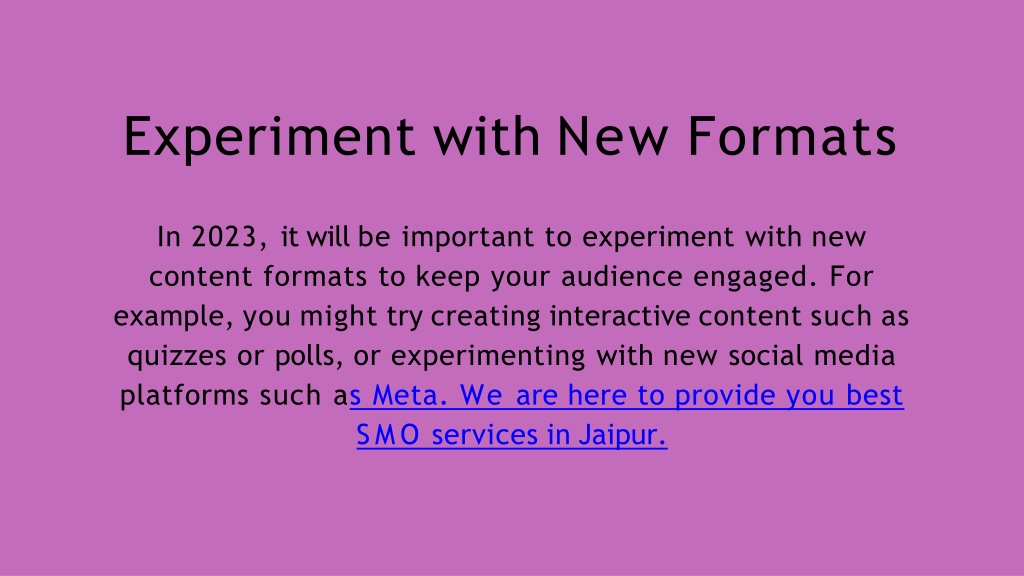 Experiment with New Formats

In 2023, it will be important to experiment with new content formats to keep your audience engaged. For example, you might try creating interactive content such as quizzes or polls, or experimenting with new social media platforms such as Meta. We are here to provide you best SMO services in Jaipur.